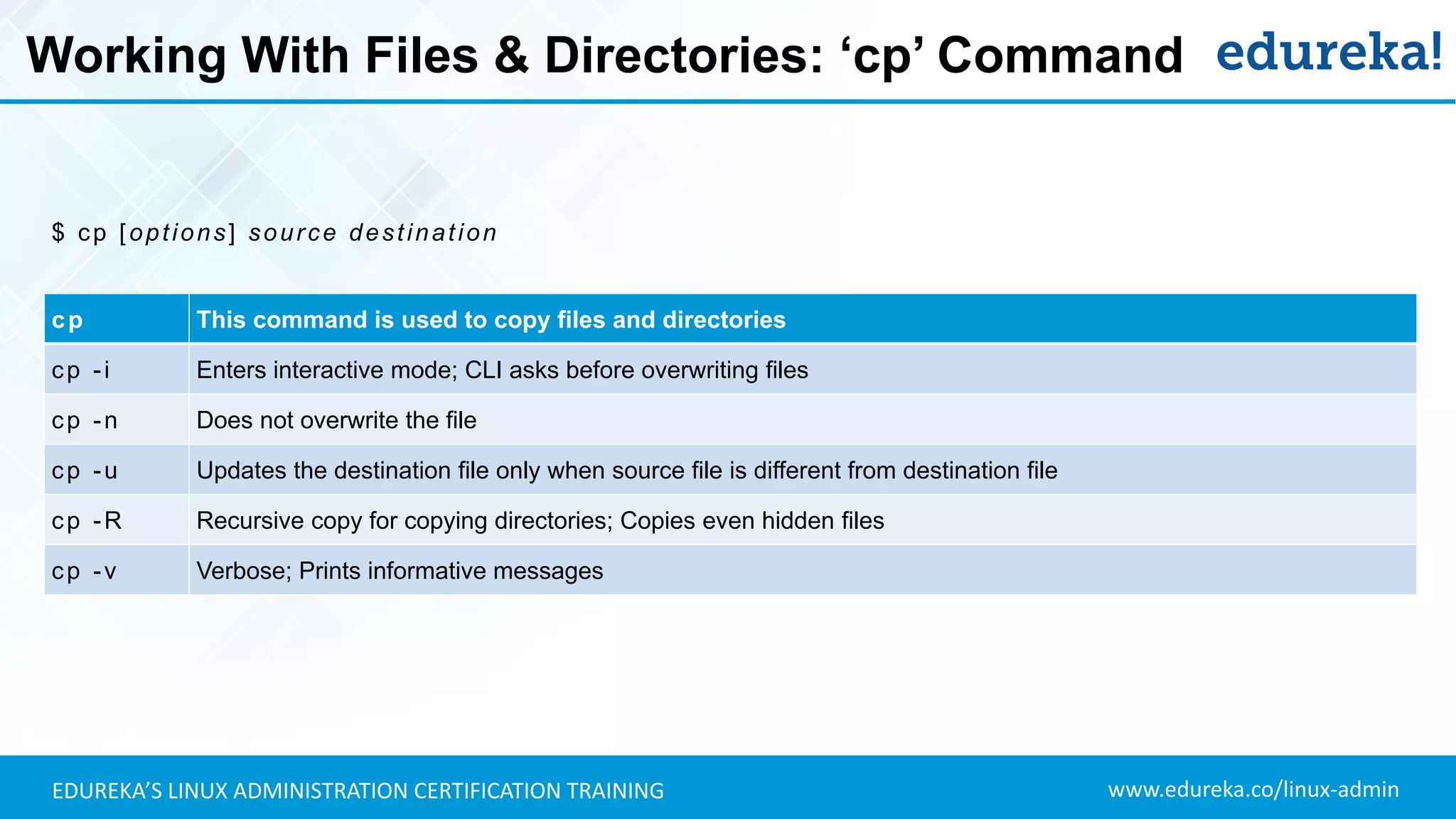 Working With Files & Directories: ‘cp’ Command

edureka!

$ cp [options] source destination

| cp | This command is used to copy files and directories |
|---|---|
| cp -i | Enters interactive mode; CLI asks before overwriting files |
| cp -n | Does not overwrite the file |
| cp -u | Updates the destination file only when source file is different from destination file |
| cp -R | Recursive copy for copying directories; Copies even hidden files |
| cp -v | Verbose; Prints informative messages |

EDUREKA’S LINUX ADMINISTRATION CERTIFICATION TRAINING

www.edureka.co/linux-admin